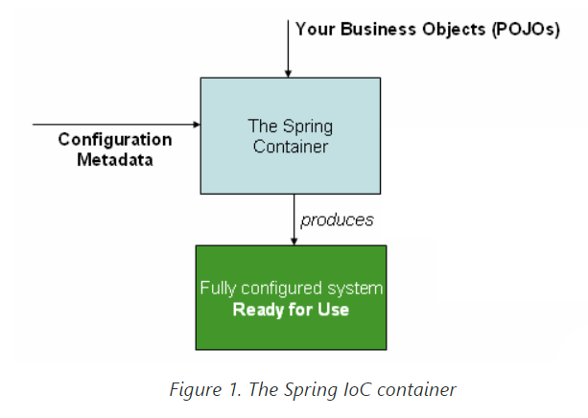 Your Business Objects (POJOs)

Configuration Metadata

The Spring Container

produces

Fully configured system
Ready for Use

Figure 1. The Spring IoC container